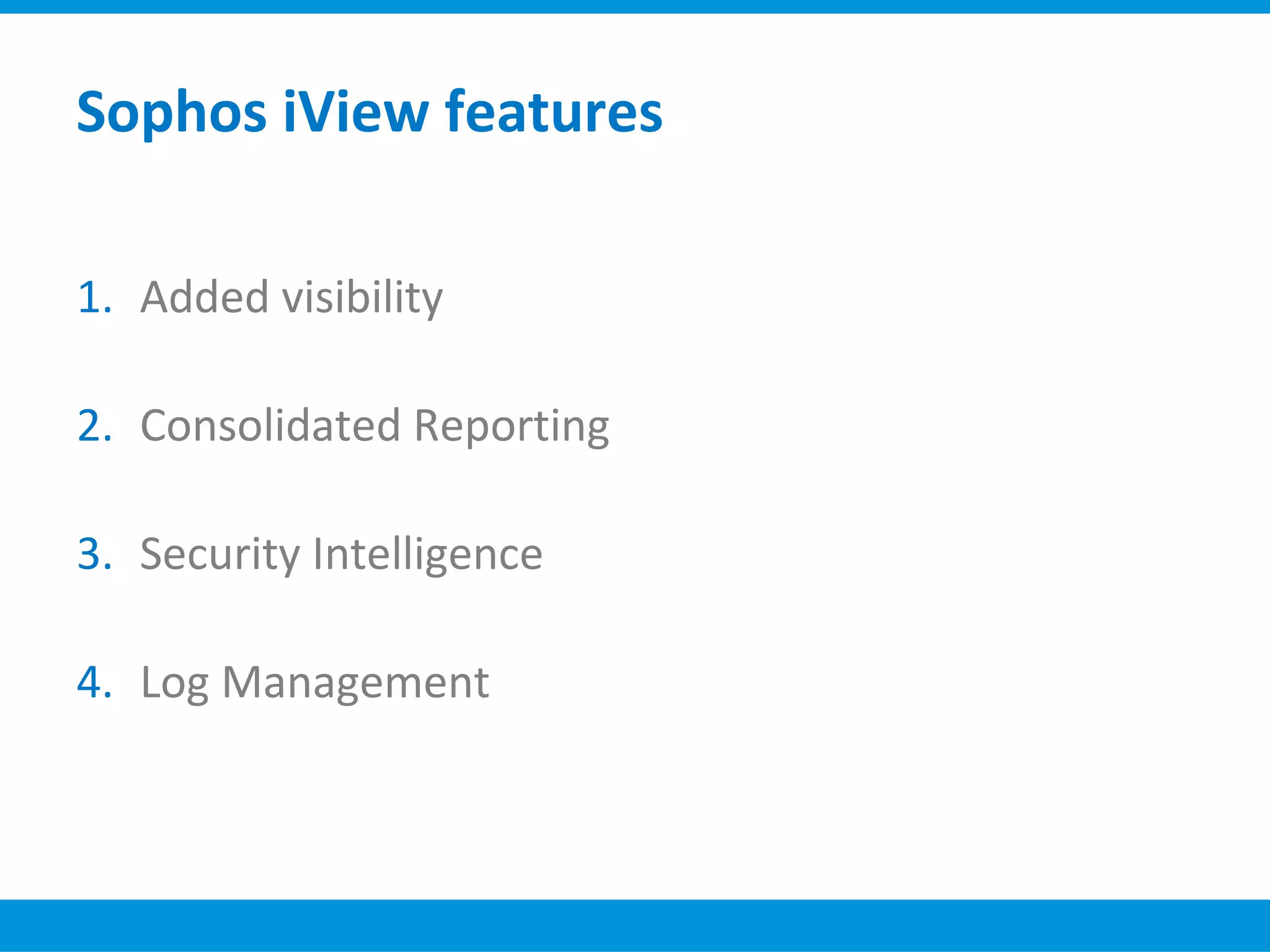 Sophos iView features

1. Added visibility

2. Consolidated Reporting

3. Security Intelligence

4. Log Management